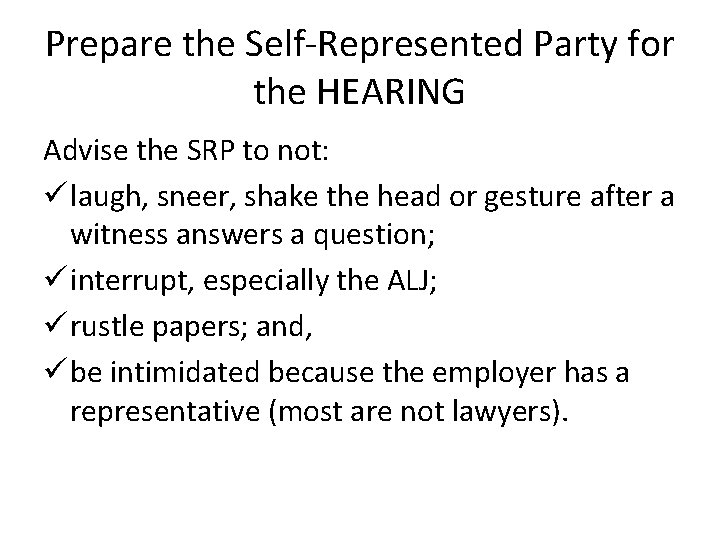 Prepare the Self-Represented Party for the HEARING

Advise the SRP to not:

✓ laugh, sneer, shake the head or gesture after a witness answers a question;

✓ interrupt, especially the ALJ;

✓ rustle papers; and,

✓ be intimidated because the employer has a representative (most are not lawyers).